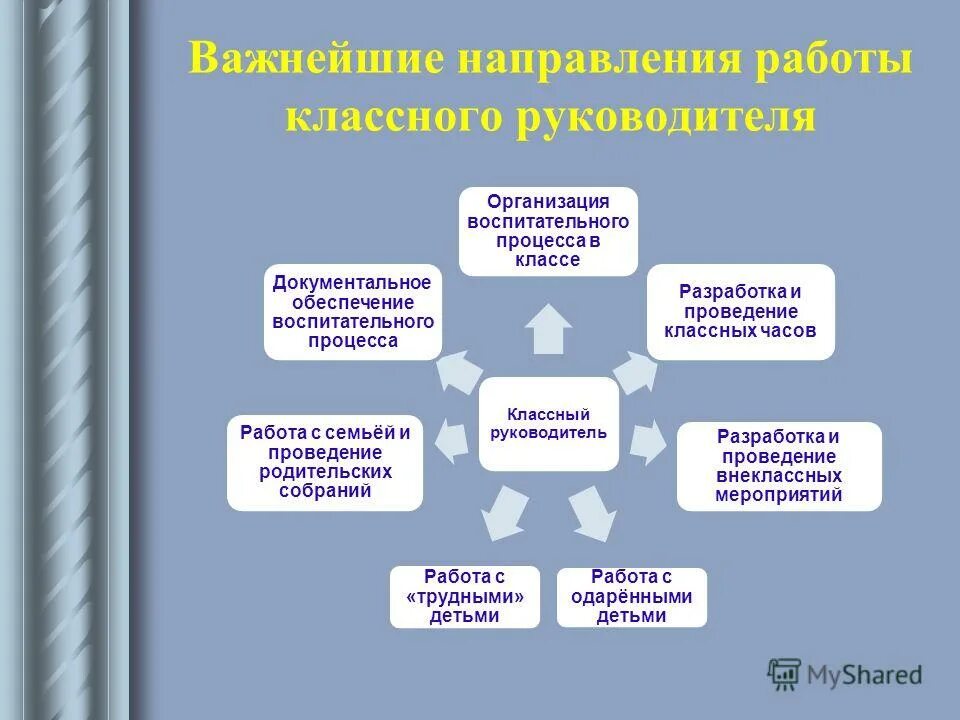 Важнейшие направления работы классного руководителя

Организация воспитательного процесса в классе

Разработка и проведение классных часов

Разработка и проведение внеклассных мероприятий

Работа с одарёнными детьми

Работа с «трудными» детьми

Работа с семьёй и проведение родительских собраний

Документальное обеспечение воспитательного процесса

Классный руководитель

MyShared